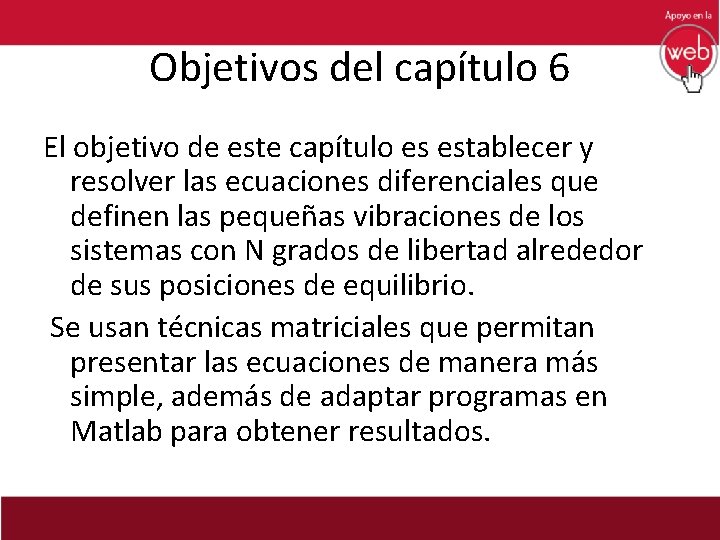 Apoyo en la
web

Objetivos del capítulo 6

El objetivo de este capítulo es establecer y resolver las ecuaciones diferenciales que definen las pequeñas vibraciones de los sistemas con N grados de libertad alrededor de sus posiciones de equilibrio.

Se usan técnicas matriciales que permitan presentar las ecuaciones de manera más simple, además de adaptar programas en Matlab para obtener resultados.